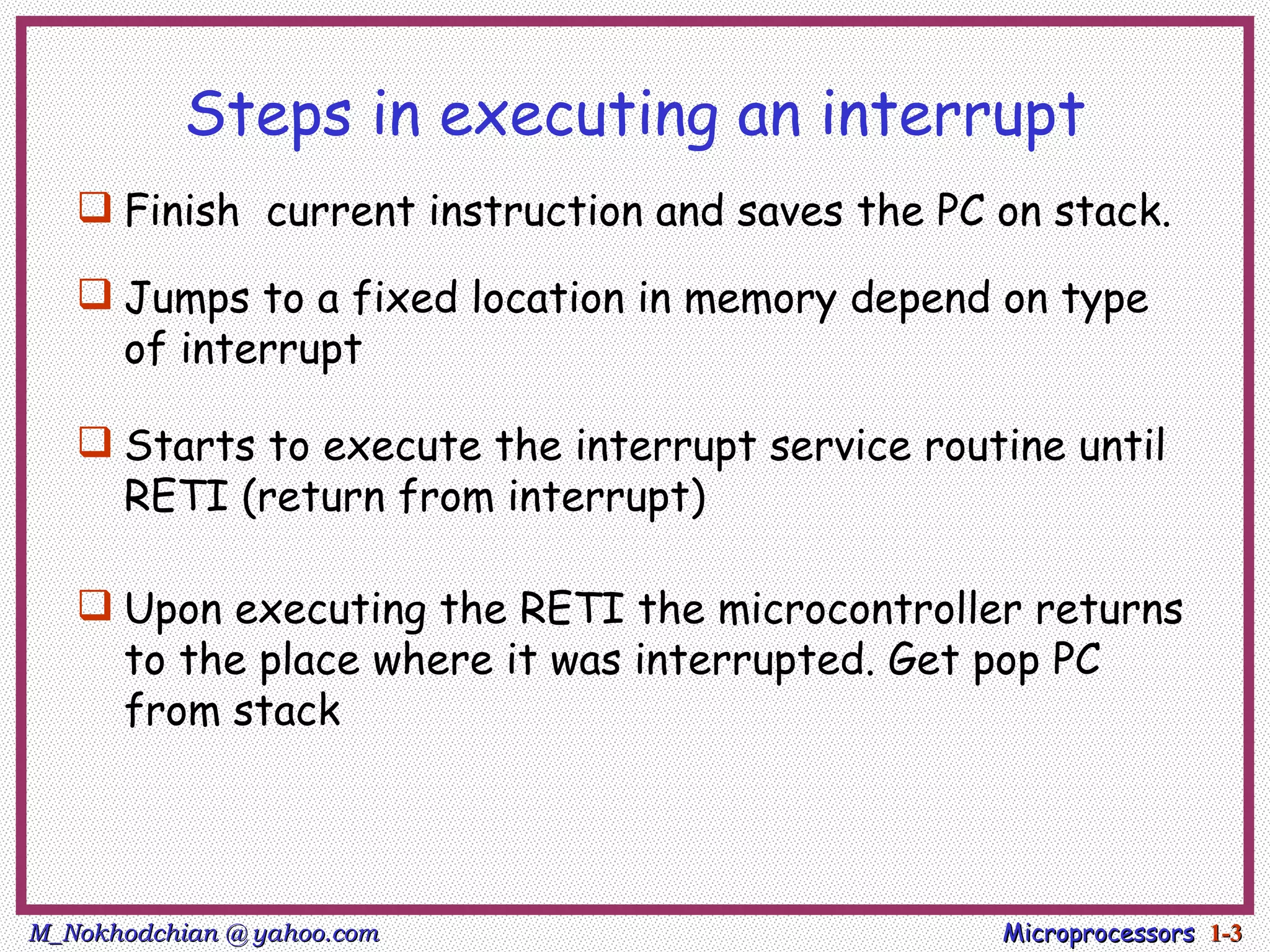 Steps in executing an interrupt

❑ Finish current instruction and saves the PC on stack.

❑ Jumps to a fixed location in memory depend on type of interrupt

❑ Starts to execute the interrupt service routine until RETI (return from interrupt)

❑ Upon executing the RETI the microcontroller returns to the place where it was interrupted. Get pop PC from stack

M_Nokhodchian @ yahoo.com

Microprocessors 1-3